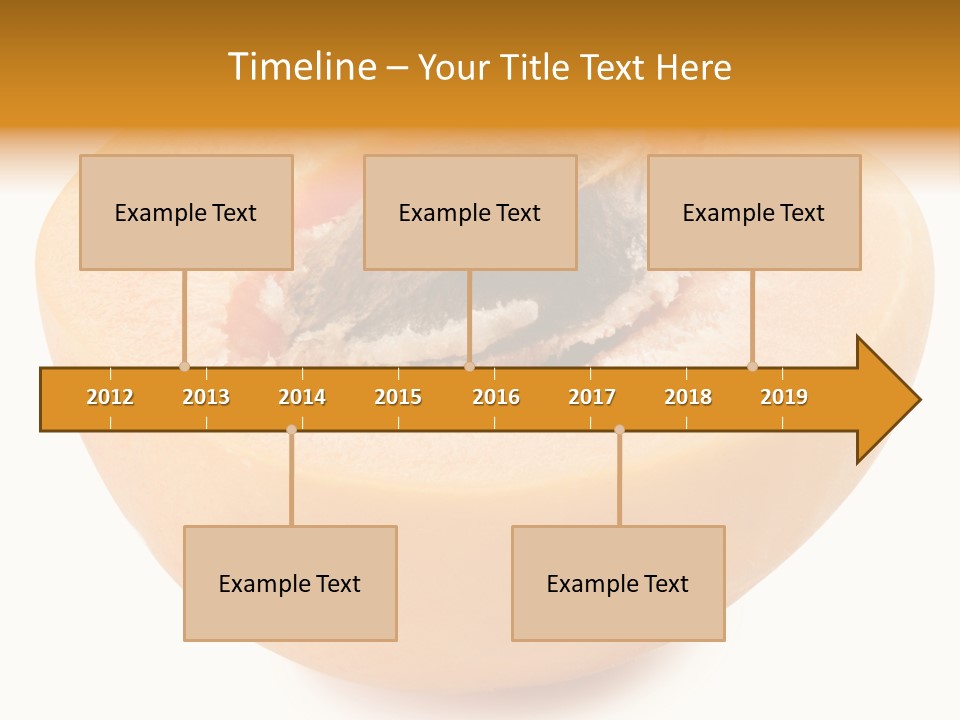 Timeline – Your Title Text Here

Example Text

Example Text

Example Text

2012 2013 2014 2015 2016 2017 2018 2019

Example Text

Example Text